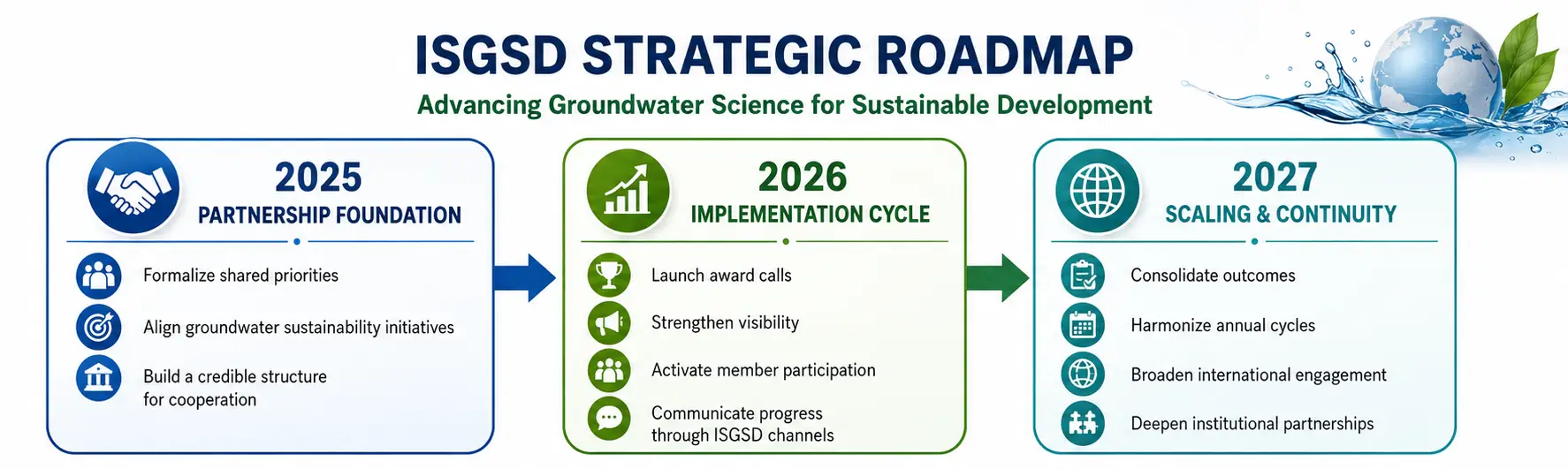 ISGSD STRATEGIC ROADMAP
Advancing Groundwater Science for Sustainable Development

2025
PARTNERSHIP FOUNDATION

Formalize shared priorities

Align groundwater sustainability initiatives

Build a credible structure for cooperation

2026
IMPLEMENTATION CYCLE

Launch award calls

Strengthen visibility

Activate member participation

Communicate progress through ISGSD channels

2027
SCALING & CONTINUITY

Consolidate outcomes

Harmonize annual cycles

Broaden international engagement

Deepen institutional partnerships